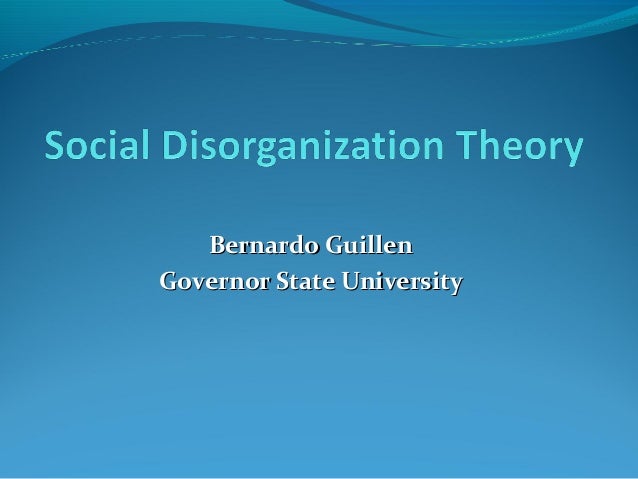 Social Disorganization Theory

Bernardo Guillen
Governor State University